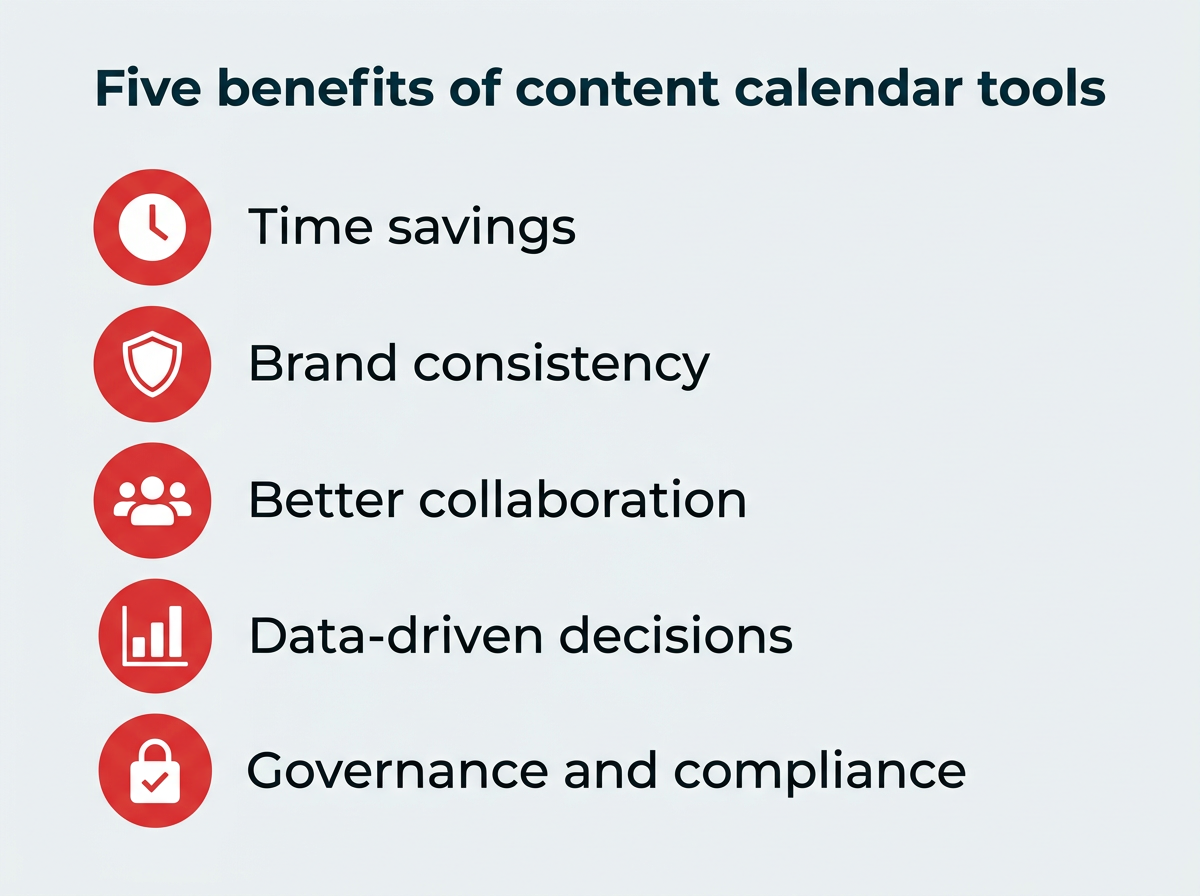 Five benefits of content calendar tools

Time savings

Brand consistency

Better collaboration

Data-driven decisions

Governance and compliance